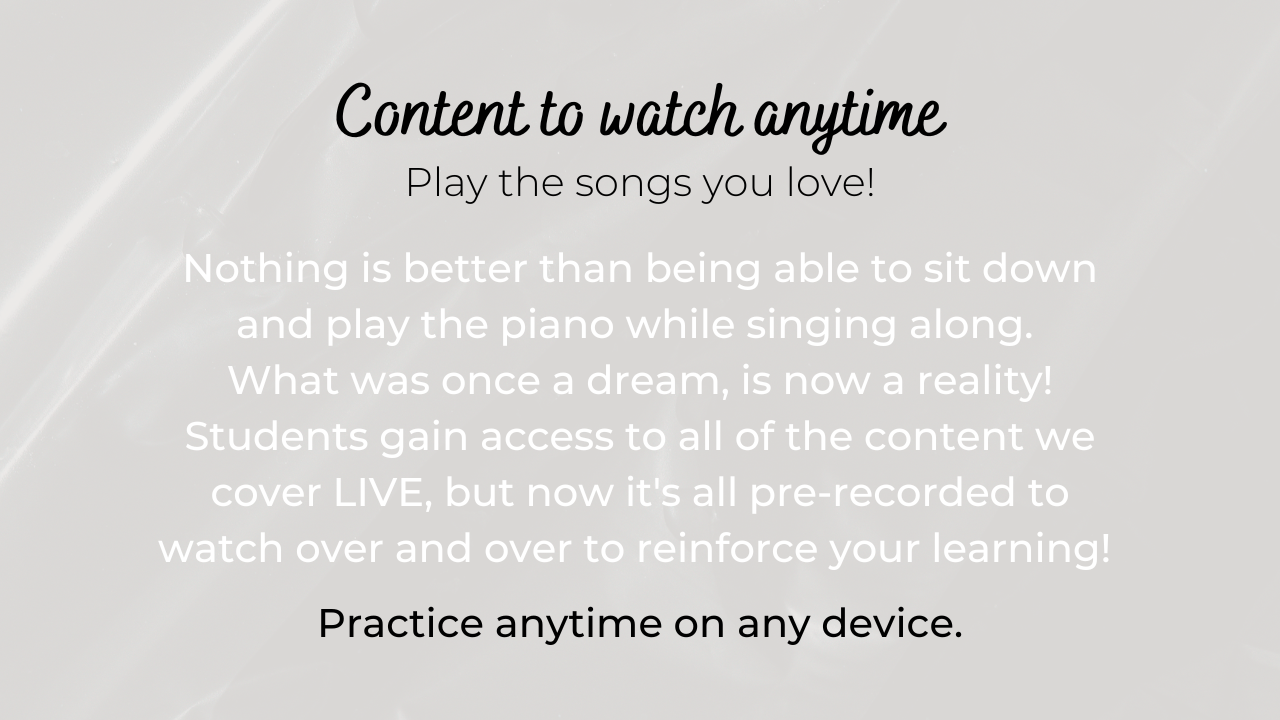 Content to watch anytime

Play the songs you love!

Nothing is better than being able to sit down and play the piano while singing along. What was once a dream, is now a reality! Students gain access to all of the content we cover LIVE, but now it's all pre-recorded to watch over and over to reinforce your learning!

Practice anytime on any device.